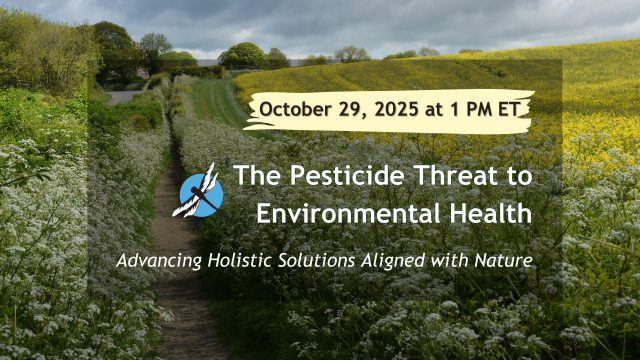 October 29, 2025 at 1 PM ET

The Pesticide Threat to Environmental Health

Advancing Holistic Solutions Aligned with Nature